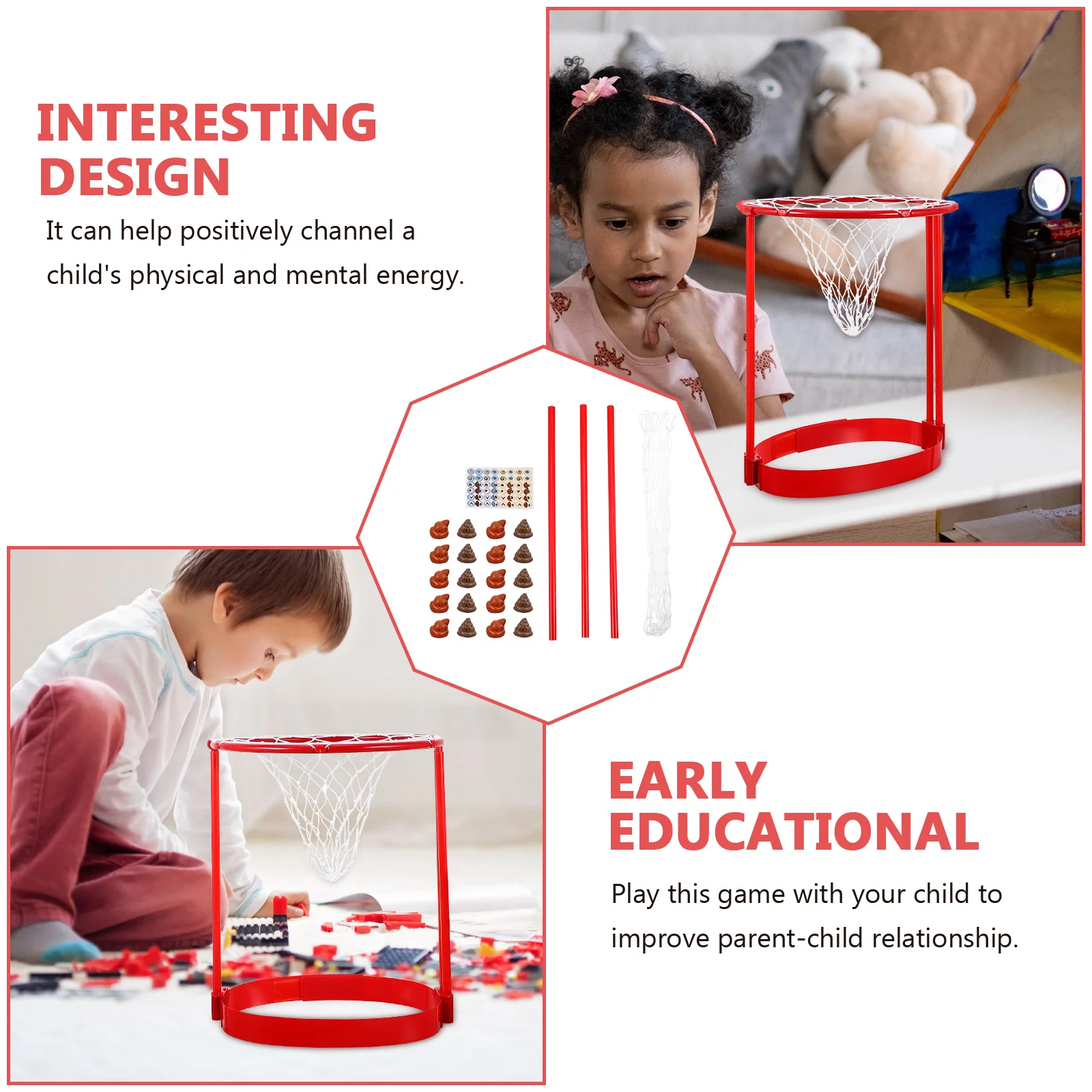 INTERESTING DESIGN

It can help positively channel a child's physical and mental energy.

EARLY EDUCATIONAL

Play this game with your child to improve parent-child relationship.